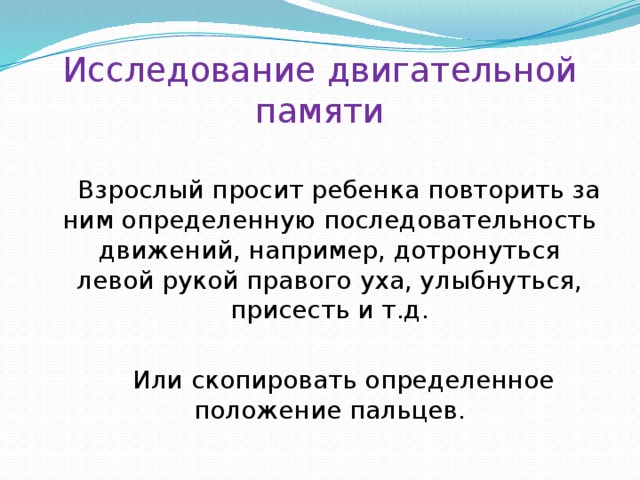 Исследование двигательной памяти

Взрослый просит ребенка повторить за ним определенную последовательность движений, например, дотронуться левой рукой правого уха, улыбнуться, присесть и т.д.

Или скопировать определенное положение пальцев.